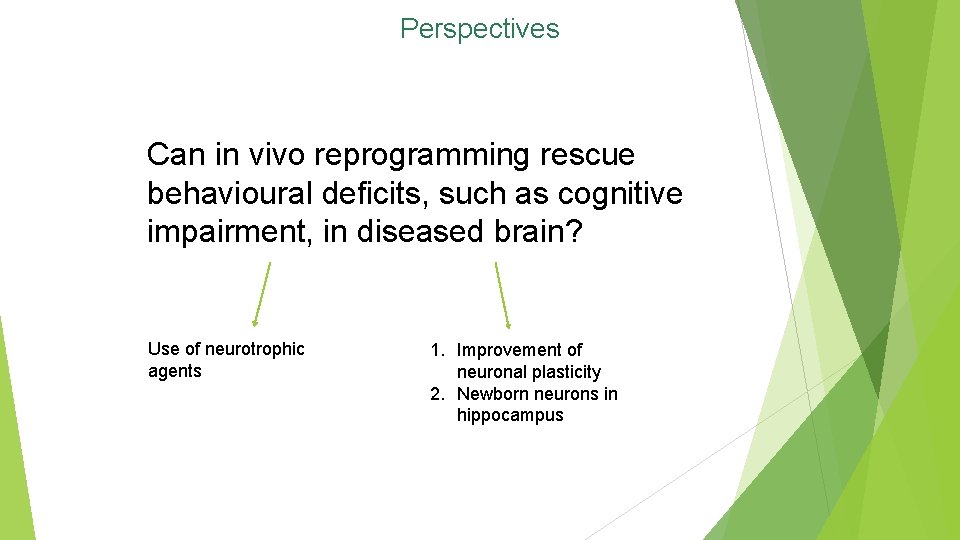 Perspectives

Can in vivo reprogramming rescue behavioural deficits, such as cognitive impairment, in diseased brain?

Use of neurotrophic agents

1. Improvement of neuronal plasticity
2. Newborn neurons in hippocampus